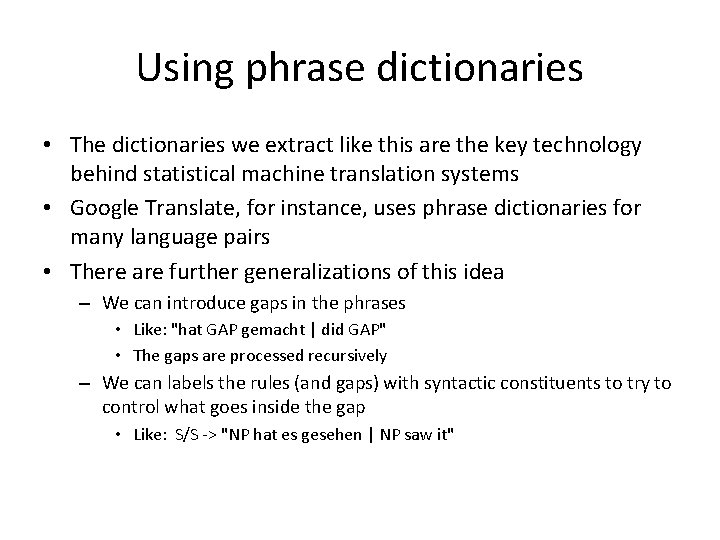 Using phrase dictionaries

• The dictionaries we extract like this are the key technology behind statistical machine translation systems

• Google Translate, for instance, uses phrase dictionaries for many language pairs

• There are further generalizations of this idea

– We can introduce gaps in the phrases

• Like: "hat GAP gemacht | did GAP"

• The gaps are processed recursively

– We can labels the rules (and gaps) with syntactic constituents to try to control what goes inside the gap

• Like: S/S -> "NP hat es gesehen | NP saw it"